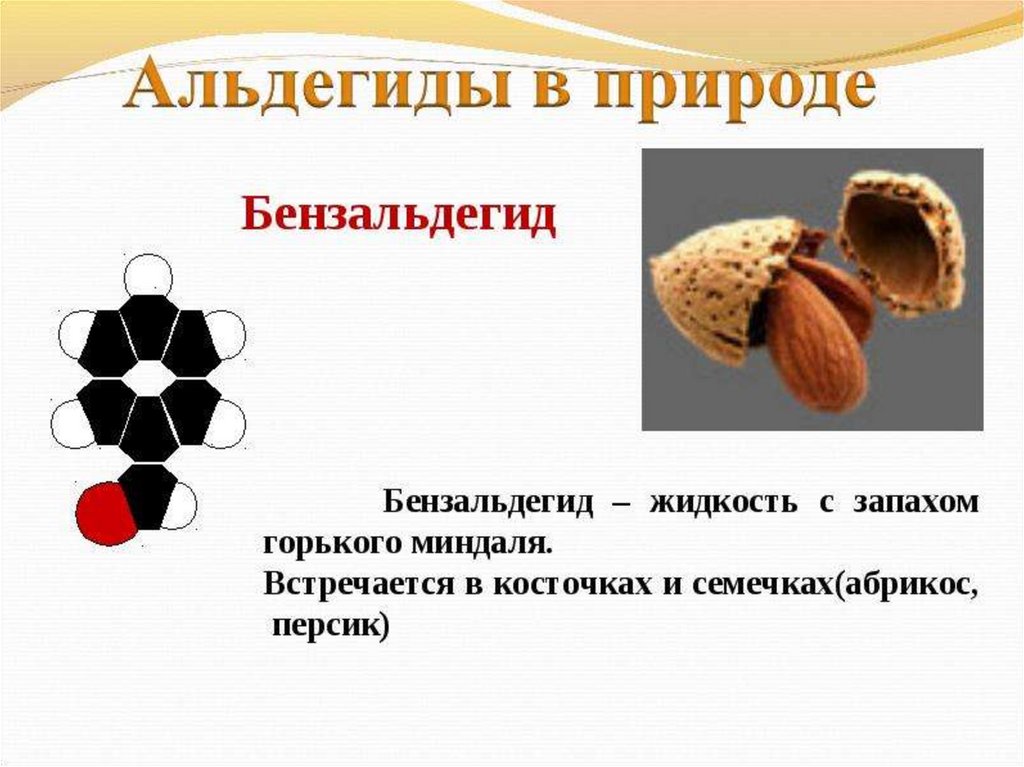 Альдегиды в природе

Бензальдегид

Бензальдегид – жидкость с запахом горького миндаля.
Встречается в косточках и семечках(абрикос, персик)